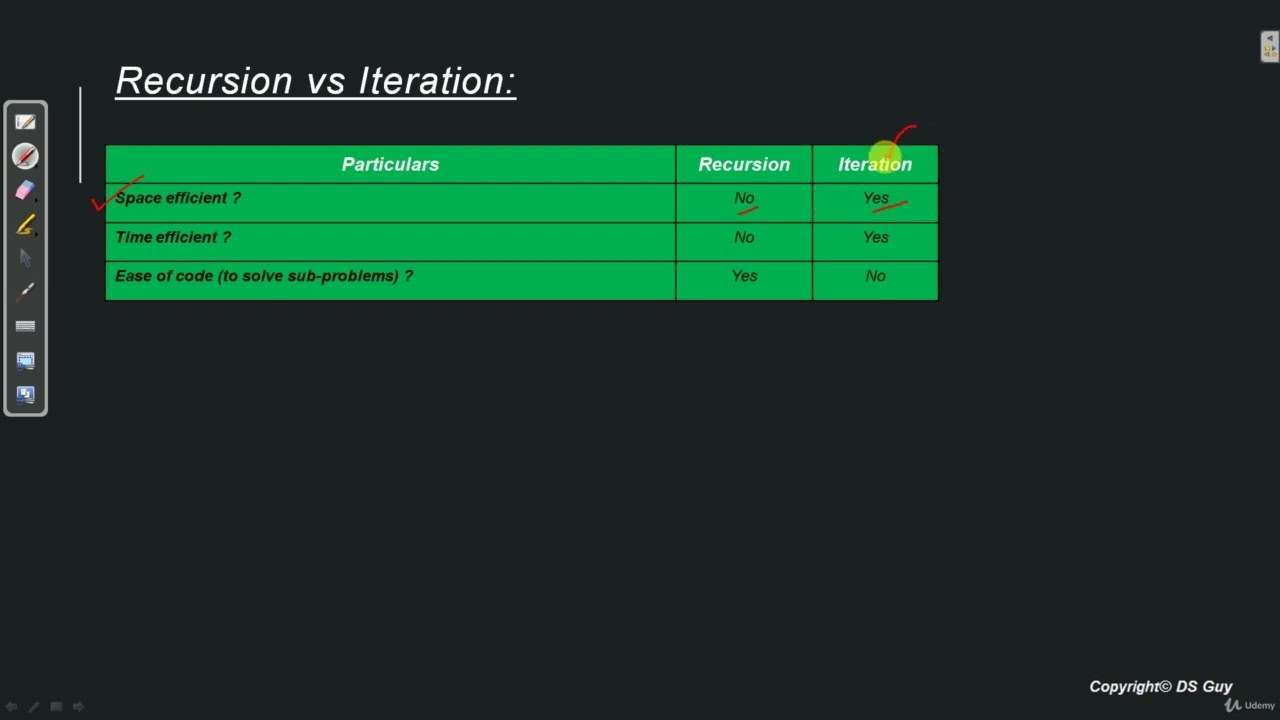 Recursion vs Iteration:

| Particulars | Recursion | Iteration |
|---|---|---|
| Space efficient ? | No | Yes |
| Time efficient ? | No | Yes |
| Ease of code (to solve sub-problems) ? | Yes | No |

Copyright© DS Guy

Udemy